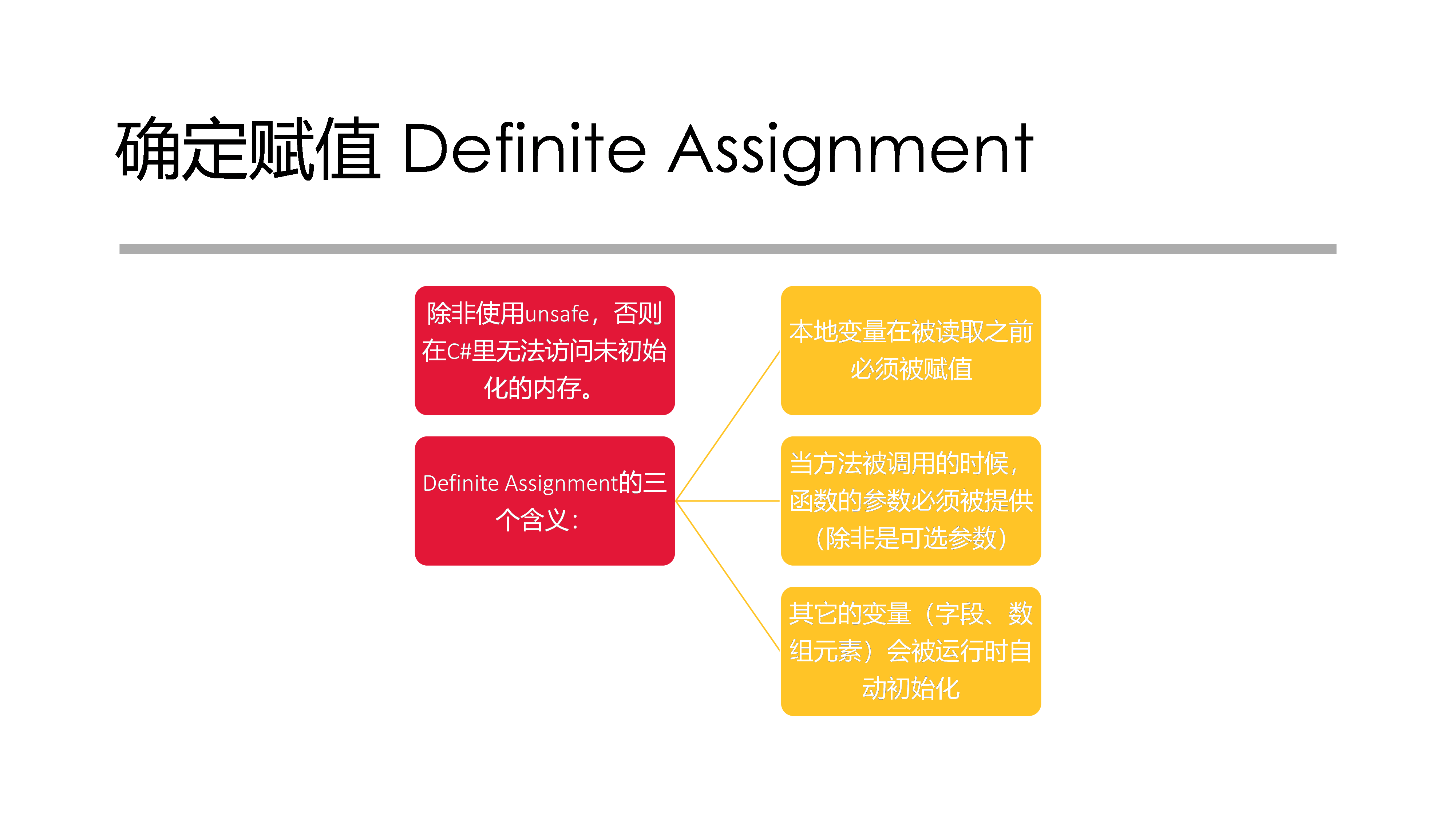 确定赋值 Definite Assignment

除非使用unsafe，否则在C#里无法访问未初始化的内存。

Definite Assignment的三个含义：

本地变量在被读取之前必须被赋值

当方法被调用的时候，函数的参数必须被提供（除非是可选参数）

其它的变量（字段、数组元素）会被运行时自动初始化